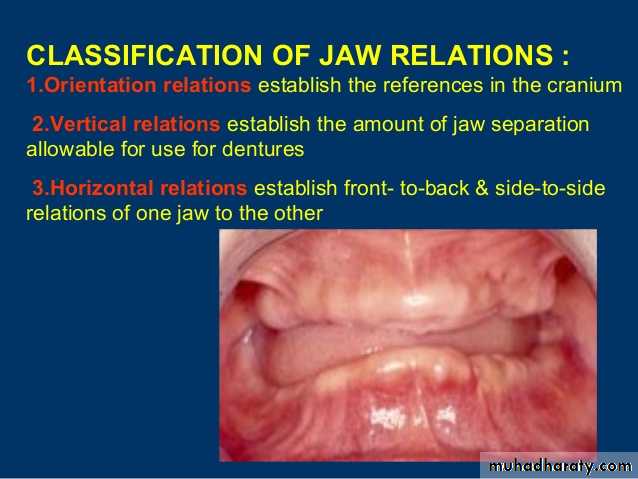 CLASSIFICATION OF JAW RELATIONS :
1.Orientation relations establish the references in the cranium

2.Vertical relations establish the amount of jaw separation allowable for use for dentures

3.Horizontal relations establish front- to-back & side-to-side relations of one jaw to the other

muhadharaty.com